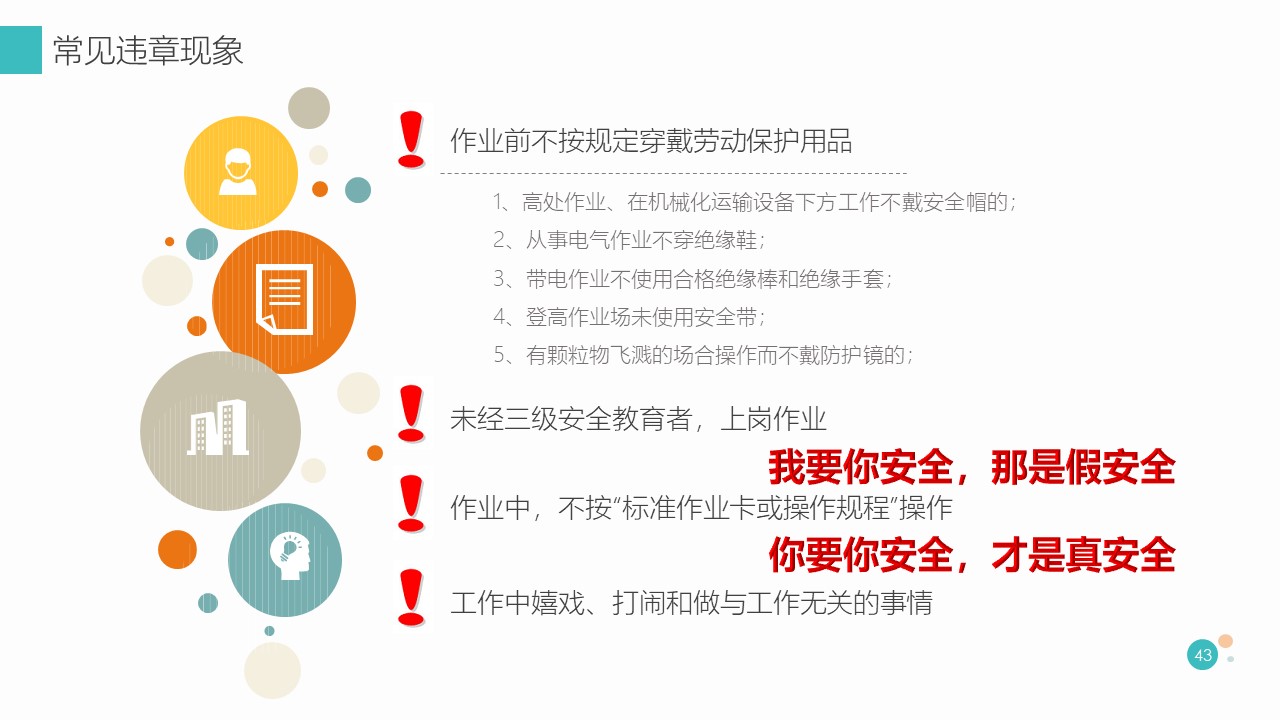 常见违章现象

作业前不按规定穿戴劳动保护用品

1、高处作业、在机械化运输设备下方工作不戴安全帽的；
2、从事电气作业不穿绝缘鞋；
3、带电作业不使用合格绝缘棒和绝缘手套；
4、登高作业场未使用安全带；
5、有颗粒物飞溅的场合操作而不戴防护镜的；

未经三级安全教育者，上岗作业

我要你安全，那是假安全

作业中，不按“标准作业卡或操作规程”操作

你要你安全，才是真安全

工作中嬉戏、打闹和做与工作无关的事情

43